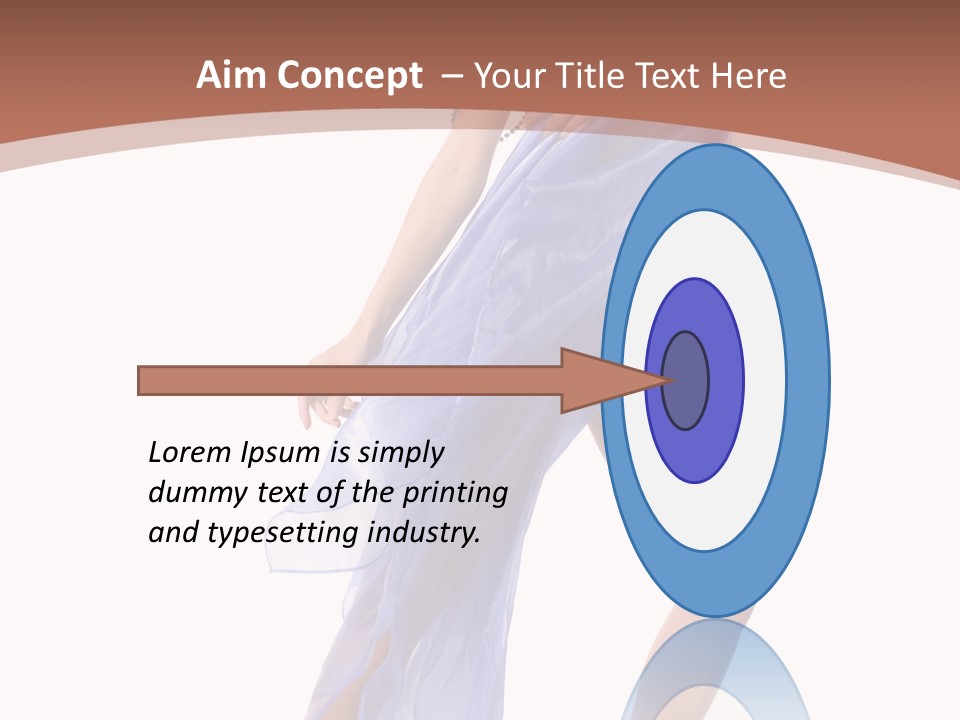 Aim Concept – Your Title Text Here

Lorem Ipsum is simply dummy text of the printing and typesetting industry.